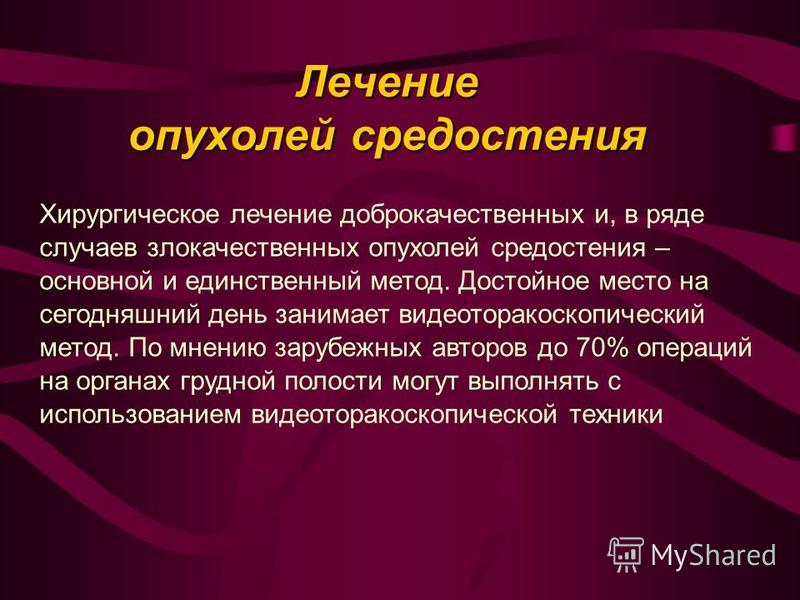 Лечение опухолей средостения

Хирургическое лечение доброкачественных и, в ряде случаев злокачественных опухолей средостения – основной и единственный метод. Достойное место на сегодняшний день занимает видеоторакоскопический метод. По мнению зарубежных авторов до 70% операций на органах грудной полости могут выполнять с использованием видеоторакоскопической техники

MyShared